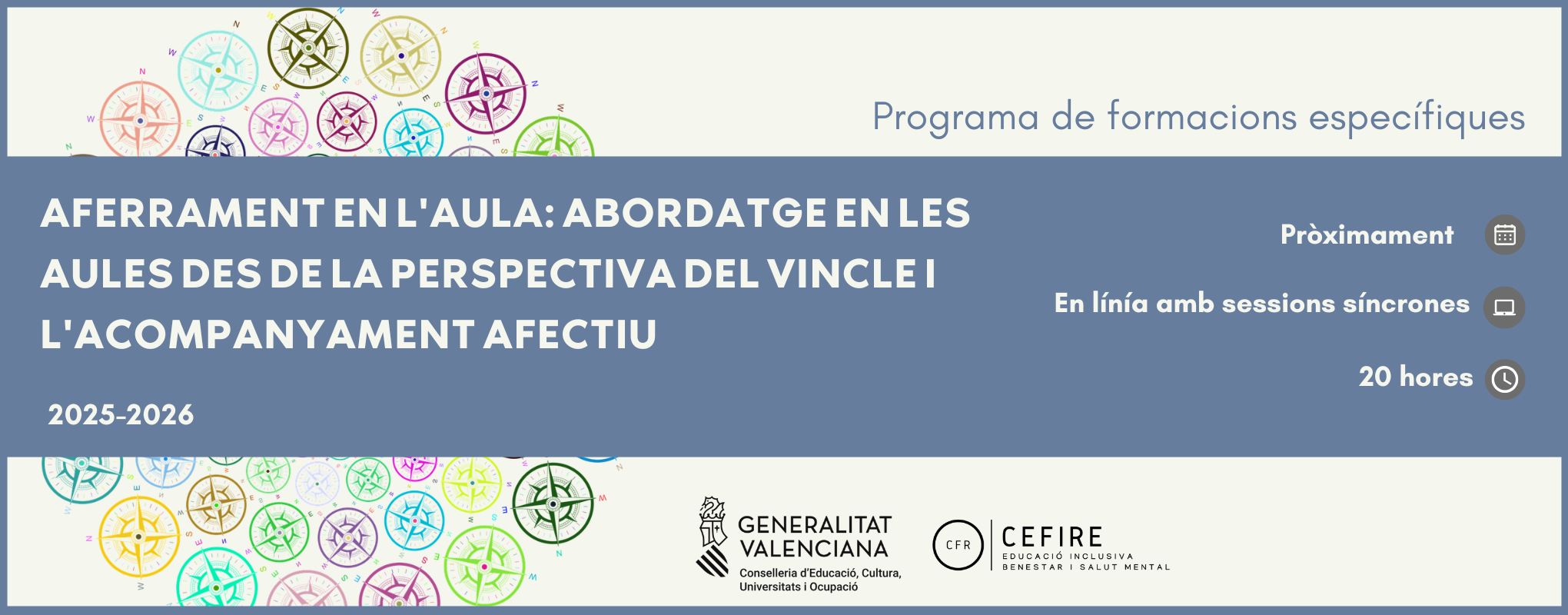 Programa de formacions específiques

AFERRAMENT EN L'AULA: ABORDATGE EN LES AULES DES DE LA PERSPECTIVA DEL VINCLE I L'ACOMPANYAMENT AFECTIU

2025-2026

Pròximament

En línía amb sessions síncrones

20 hores

GENERALITAT VALENCIANA
Conselleria d'Educació, Cultura, Universitats i Ocupació

CFR

CEFIRE
EDUCACIÓ INCLUSIVA
BENESTAR I SALUT MENTAL